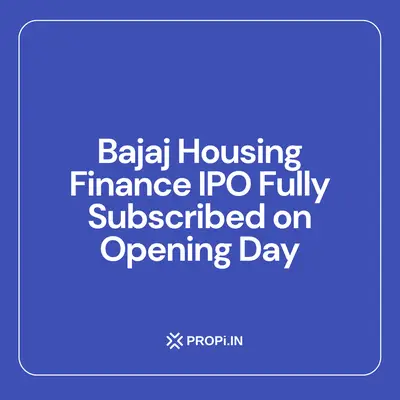 Bajaj Housing Finance IPO Fully Subscribed on Opening Day

PROPi.IN